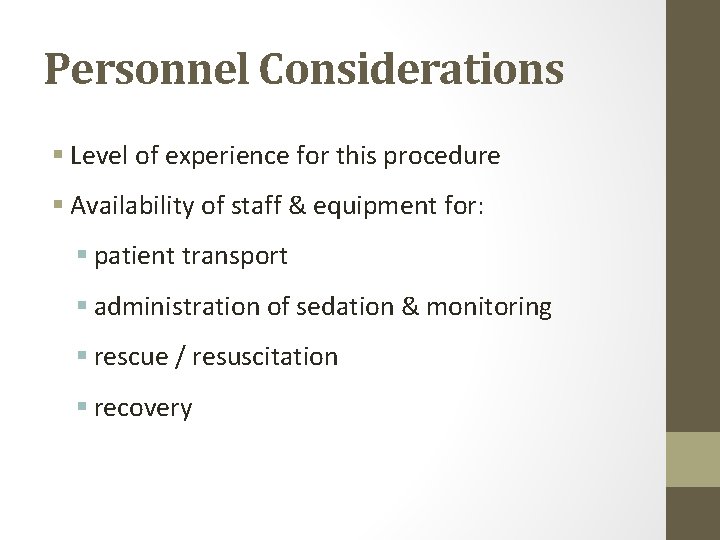 Personnel Considerations

- Level of experience for this procedure
- Availability of staff & equipment for:
  - patient transport
  - administration of sedation & monitoring
  - rescue / resuscitation
  - recovery